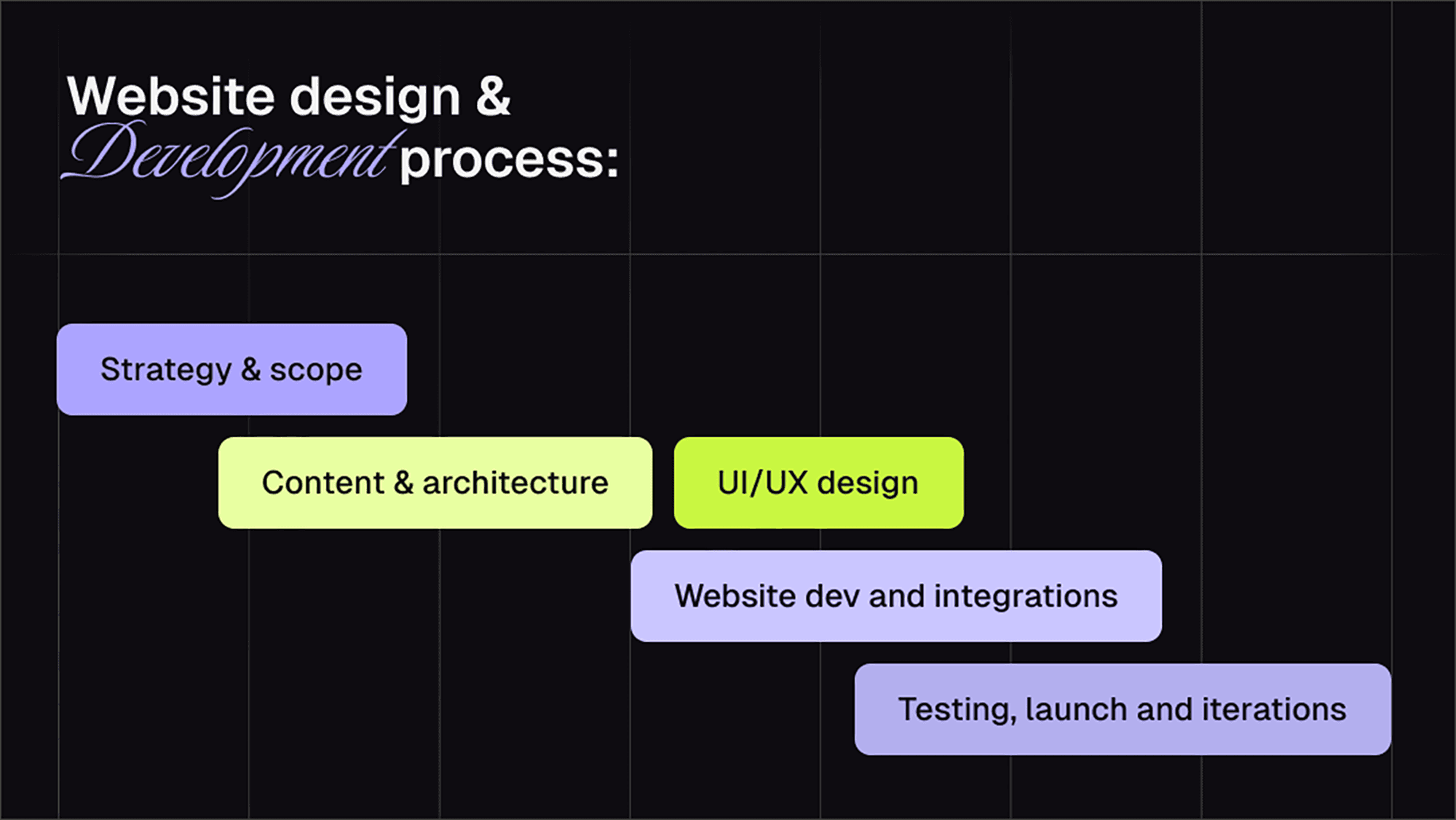 Website design & Development process:

Strategy & scope

Content & architecture

UI/UX design

Website dev and integrations

Testing, launch and iterations